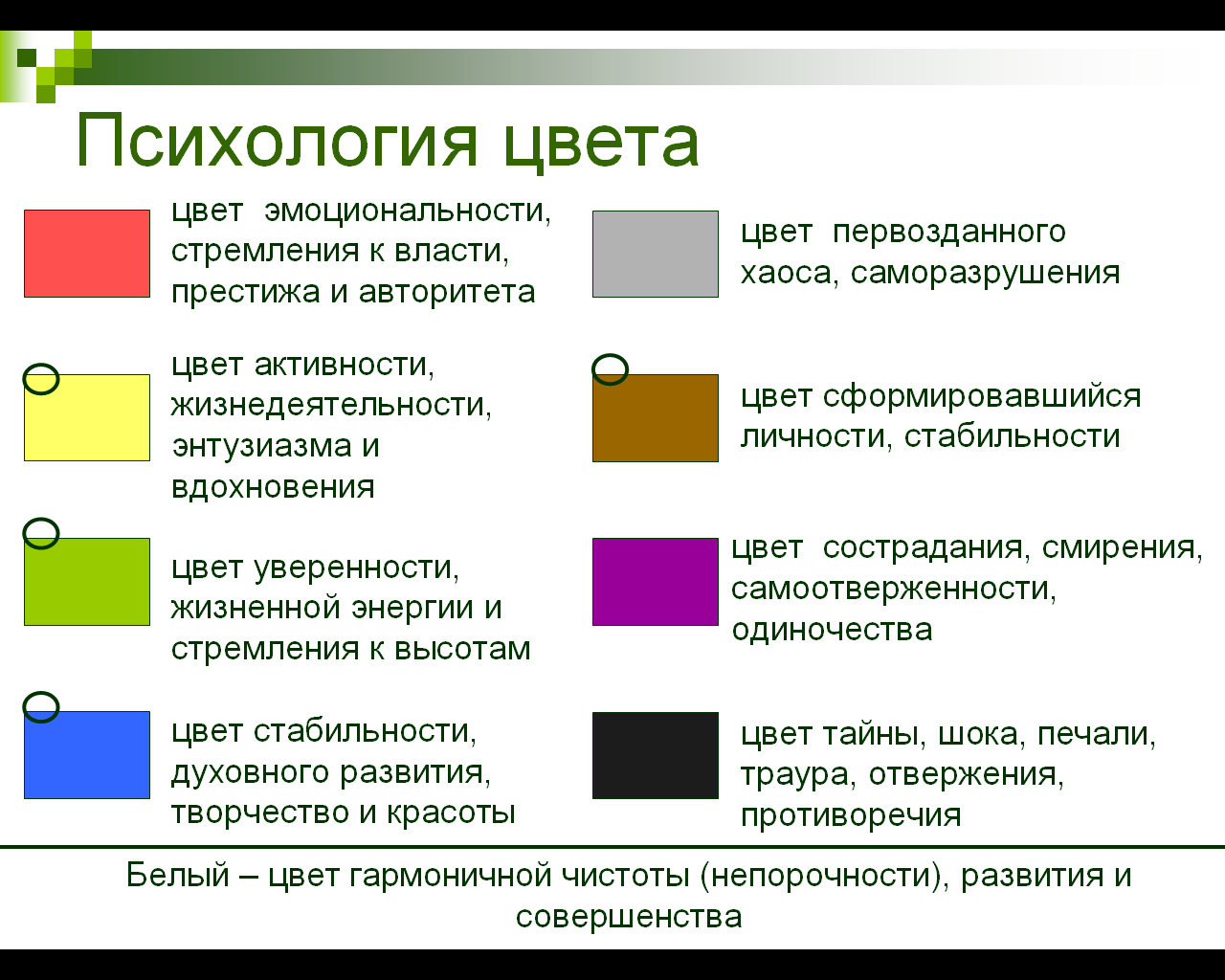 Психология цвета

цвет эмоциональности, стремления к власти, престижа и авторитета

цвет активности, жизнедеятельности, энтузиазма и вдохновения

цвет уверенности, жизненной энергии и стремления к высотам

цвет стабильности, духовного развития, творчество и красоты

цвет первозданного хаоса, саморазрушения

цвет сформировавшийся личности, стабильности

цвет сострадания, смирения, самоотверженности, одиночества

цвет тайны, шока, печали, траура, отвержения, противоречия

Белый – цвет гармоничной чистоты (непорочности), развития и совершенства